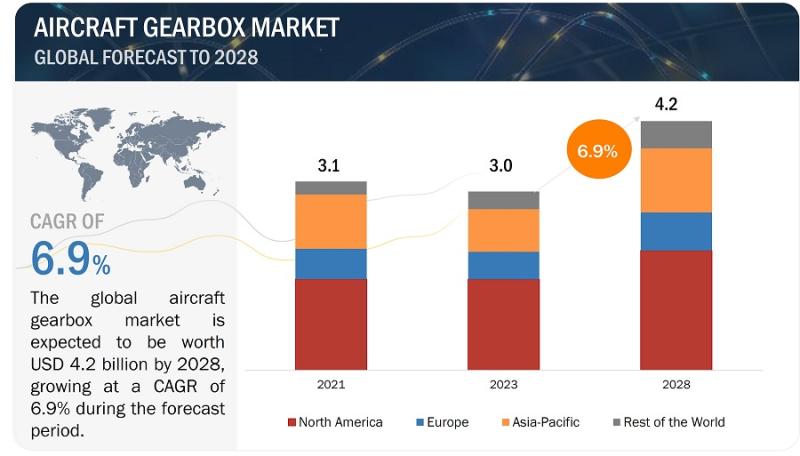 AIRCRAFT GEARBOX MARKET
GLOBAL FORECAST TO 2028

CAGR OF
6.9%

The global aircraft gearbox market is expected to be worth USD 4.2 billion by 2028, growing at a CAGR of 6.9% during the forecast period.

3.1
3.0
6.9%
4.2

2021
2023
2028

North America
Europe
Asia-Pacific
Rest of the World